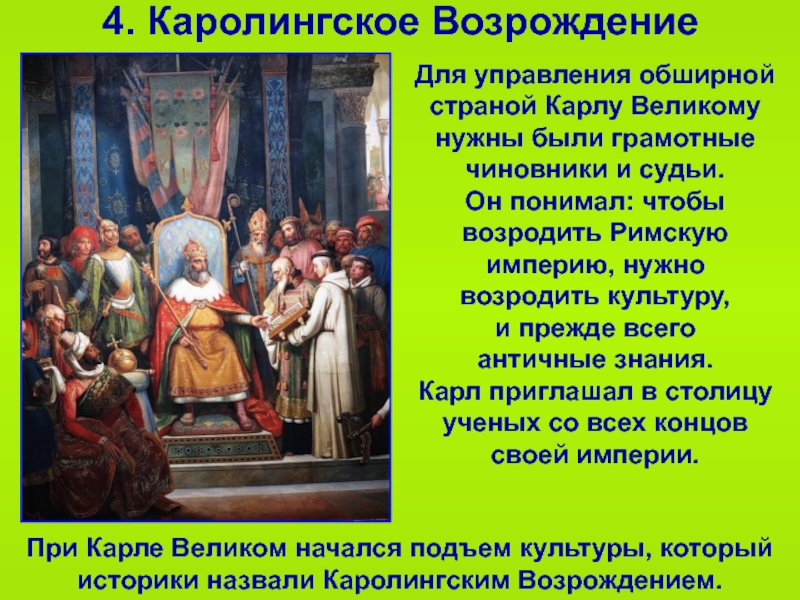 4. Каролингское Возрождение

Для управления обширной страной Карлу Великому нужны были грамотные чиновники и судьи.
Он понимал: чтобы возродить Римскую империю, нужно возродить культуру, и прежде всего античные знания.
Карл приглашал в столицу ученых со всех концов своей империи.

При Карле Великом начался подъем культуры, который историки назвали Каролингским Возрождением.